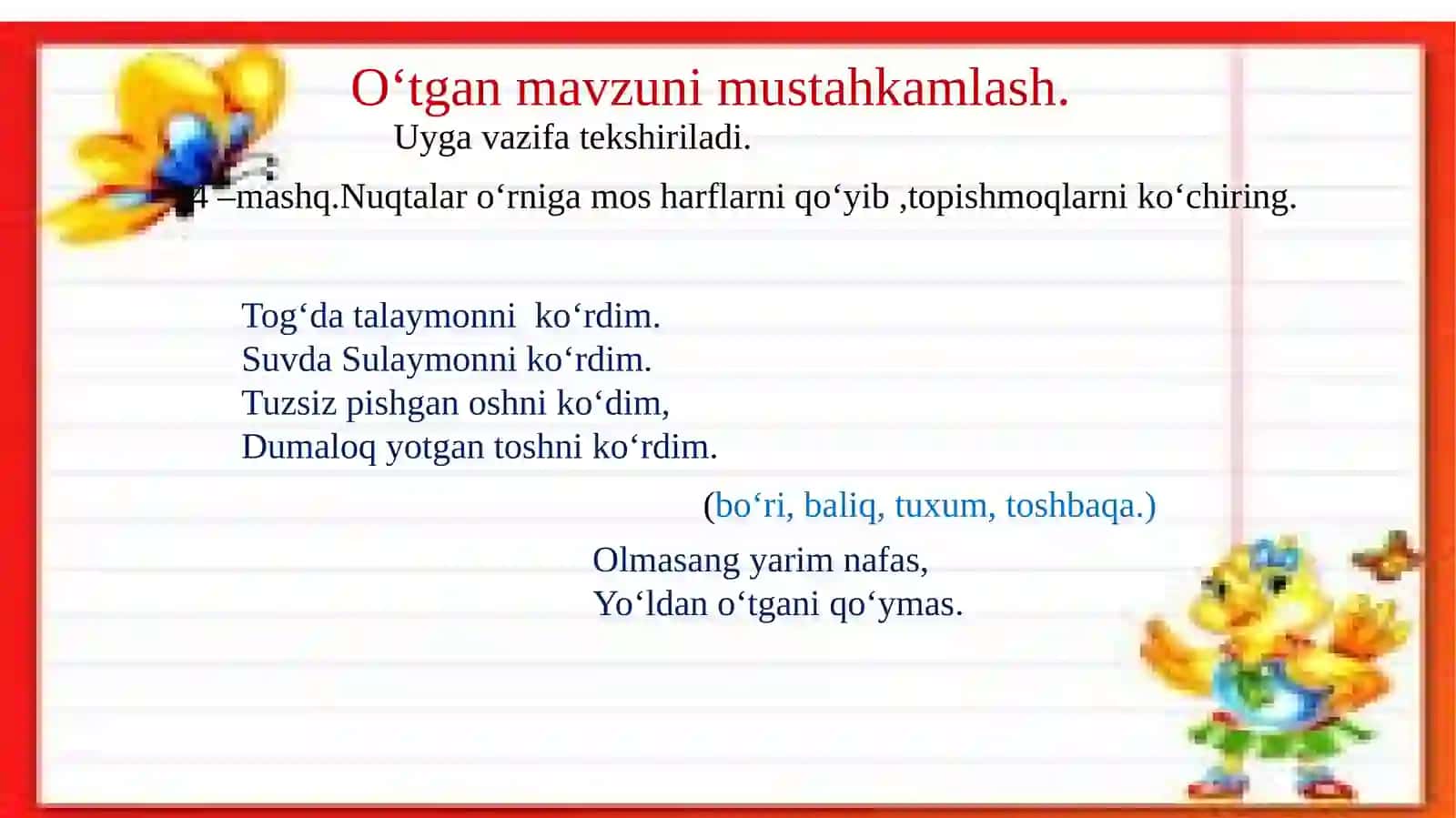 O‘tgan mavzuni mustahkamlash.

Uyga vazifa tekshiriladi.

4 –mashq.Nuqtalar o‘rniga mos harflarni qo‘yib ,topishmoqlarni ko‘chiring.

Tog‘da talaymonni ko‘rdim.
Suvda Sulaymonni ko‘rdim.
Tuzsiz pishgan oshni ko‘dim,
Dumaloq yotgan toshni ko‘rdim.

(bo‘ri, baliq, tuxum, toshbaqa.)

Olmasang yarim nafas,
Yo‘ldan o‘tgani qo‘ymas.